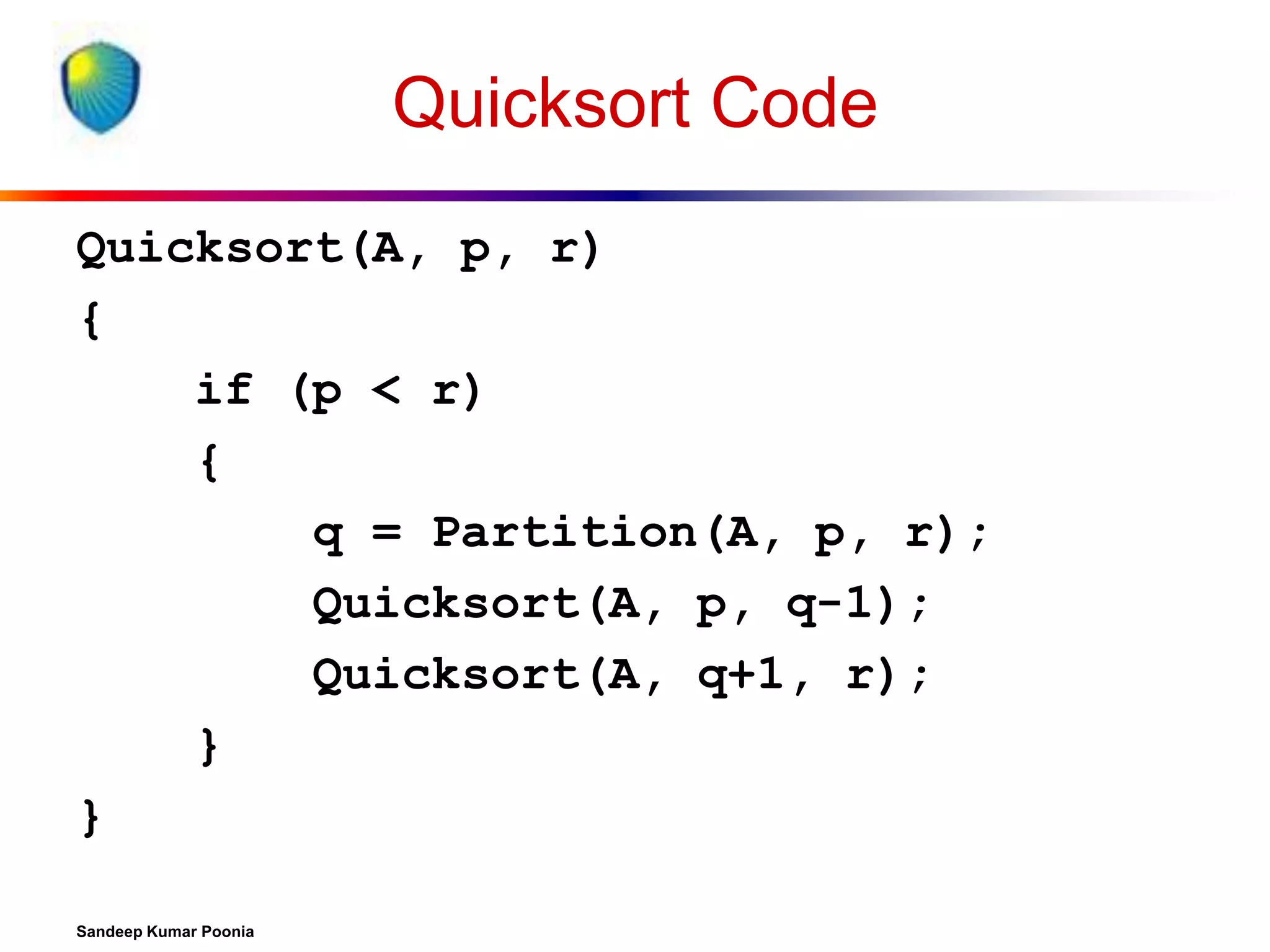 Quicksort Code

Quicksort(A, p, r)
{
    if (p < r)
    {
        q = Partition(A, p, r);
        Quicksort(A, p, q-1);
        Quicksort(A, q+1, r);
    }
}

Sandeep Kumar Poonia